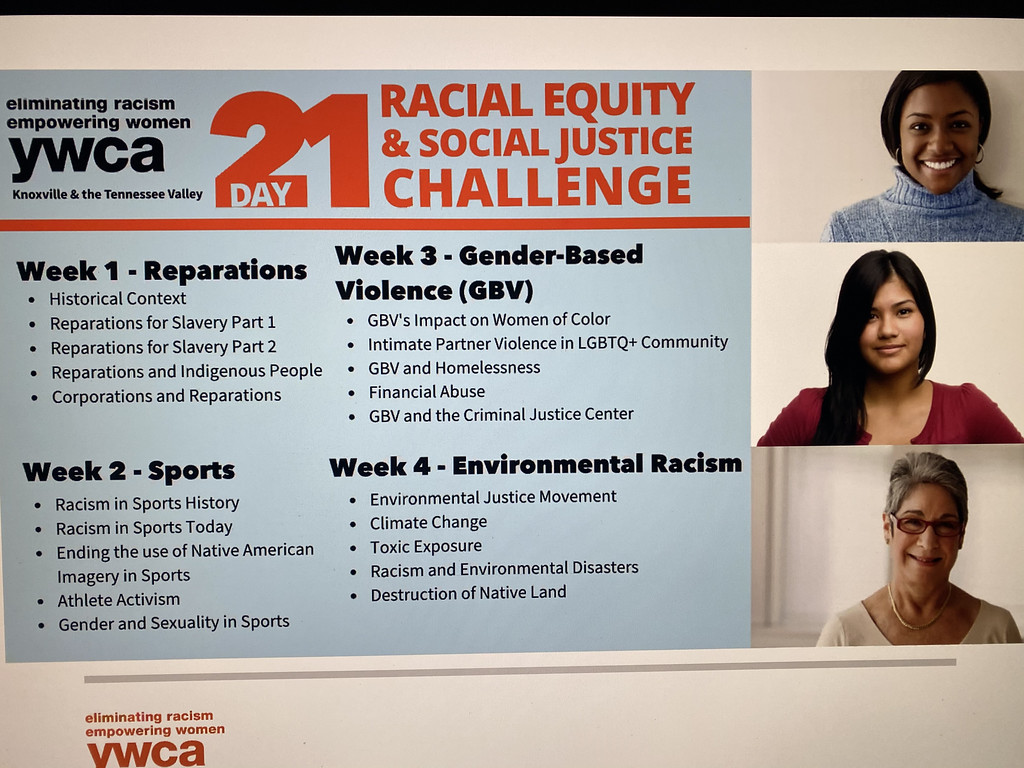 eliminating racism
empowering women
ywca
Knoxville & the Tennessee Valley

21 DAY RACIAL EQUITY & SOCIAL JUSTICE CHALLENGE

Week 1 - Reparations
- Historical Context
- Reparations for Slavery Part 1
- Reparations for Slavery Part 2
- Reparations and Indigenous People
- Corporations and Reparations

Week 2 - Sports
- Racism in Sports History
- Racism in Sports Today
- Ending the use of Native American Imagery in Sports
- Athlete Activism
- Gender and Sexuality in Sports

Week 3 - Gender-Based Violence (GBV)
- GBV's Impact on Women of Color
- Intimate Partner Violence in LGBTQ+ Community
- GBV and Homelessness
- Financial Abuse
- GBV and the Criminal Justice Center

Week 4 - Environmental Racism
- Environmental Justice Movement
- Climate Change
- Toxic Exposure
- Racism and Environmental Disasters
- Destruction of Native Land

eliminating racism
empowering women
ywca